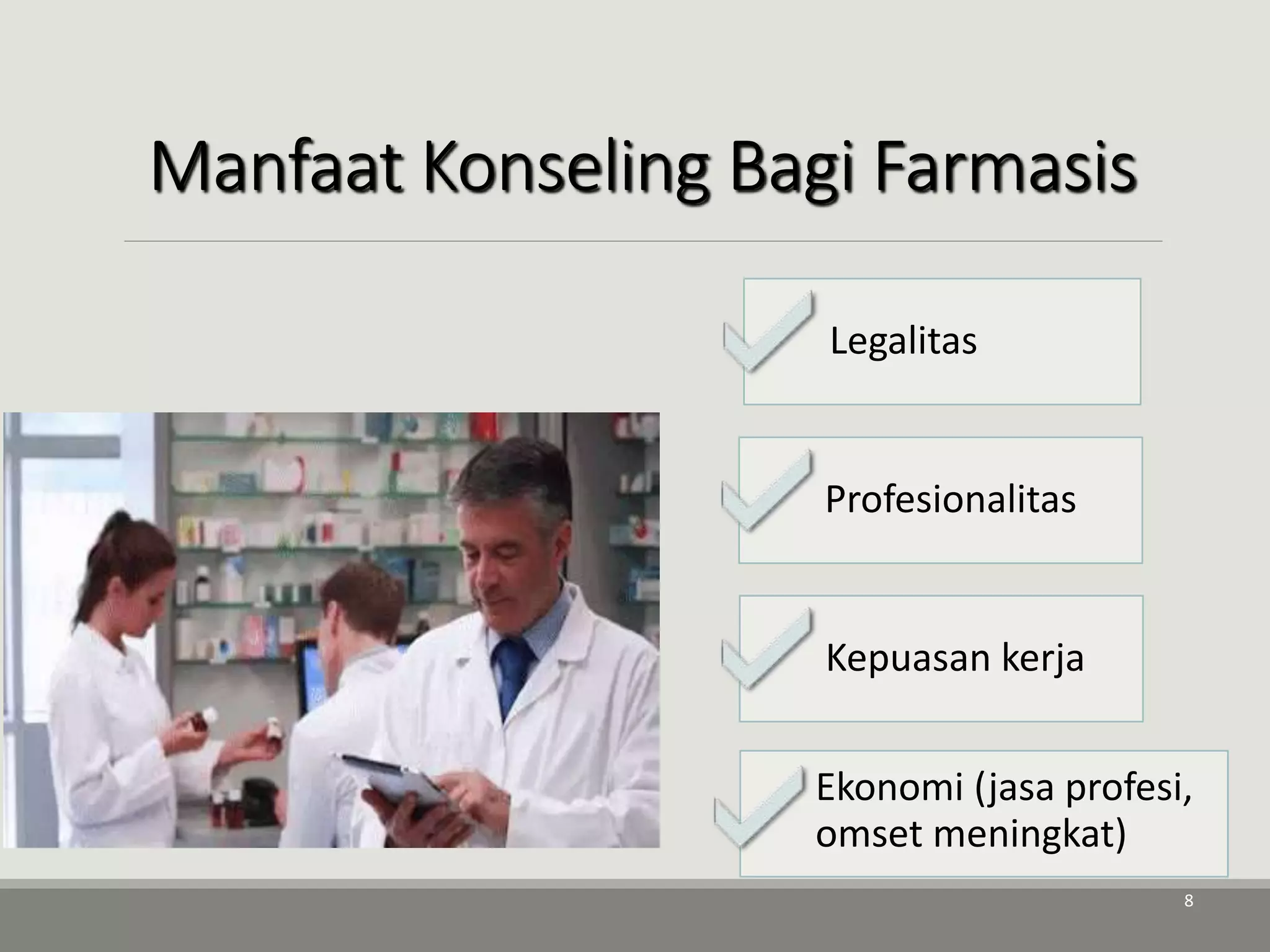 Manfaat Konseling Bagi Farmasis

Legalitas

Profesionalitas

Kepuasan kerja

Ekonomi (jasa profesi, omset meningkat)

8